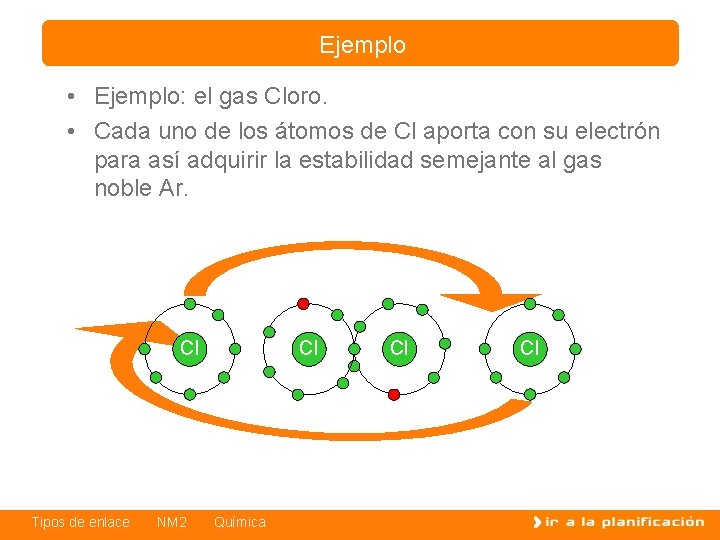 Ejemplo

• Ejemplo: el gas Cloro.
• Cada uno de los átomos de Cl aporta con su electrón para así adquirir la estabilidad semejante al gas noble Ar.

Cl Cl Cl Cl

Tipos de enlace NM2 Química

ir a la planificación